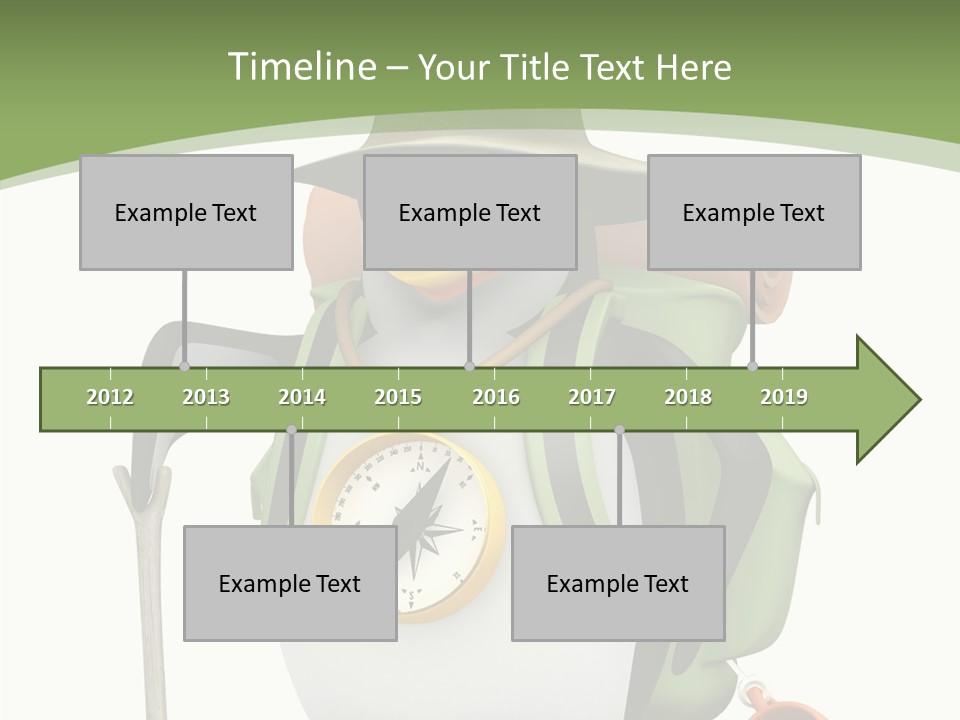 Timeline – Your Title Text Here

Example Text

Example Text

Example Text

2012 2013 2014 2015 2016 2017 2018 2019

Example Text

Example Text